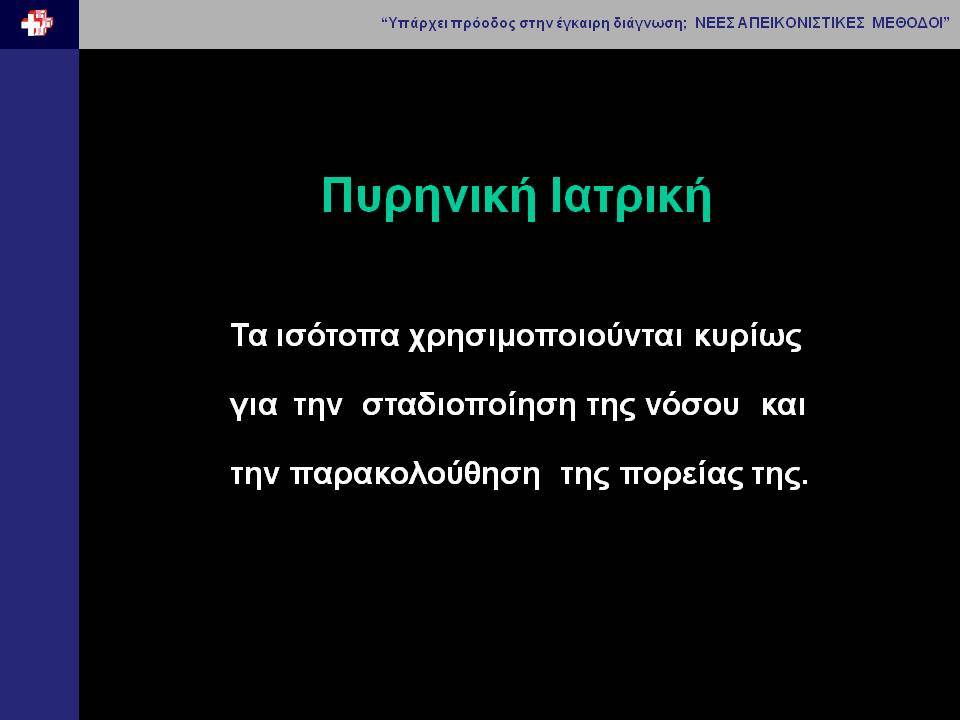 “Υπάρχει πρόοδος στην έγκαιρη διάγνωση; ΝΕΕΣ ΑΠΕΙΚΟΝΙΣΤΙΚΕΣ ΜΕΘΟΔΟΙ”

Πυρηνική Ιατρική

Τα ισότοπα χρησιμοποιούνται κυρίως για την σταδιοποίηση της νόσου και την παρακολούθηση της πορείας της.